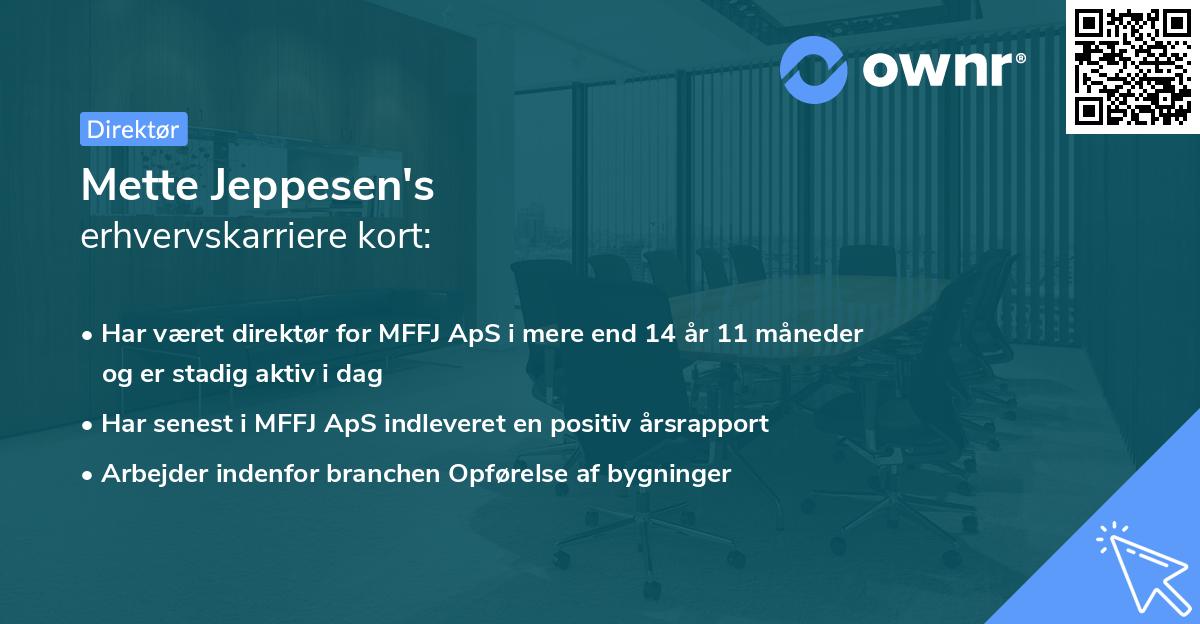 ownr®

Direktør

Mette Jeppesen's
erhvervskarriere kort:

• Har været direktør for MFFJ ApS i mere end 14 år 11 måneder og er stadig aktiv i dag

• Har senest i MFFJ ApS indleveret en positiv årsrapport

• Arbejder indenfor branchen Opførelse af bygninger